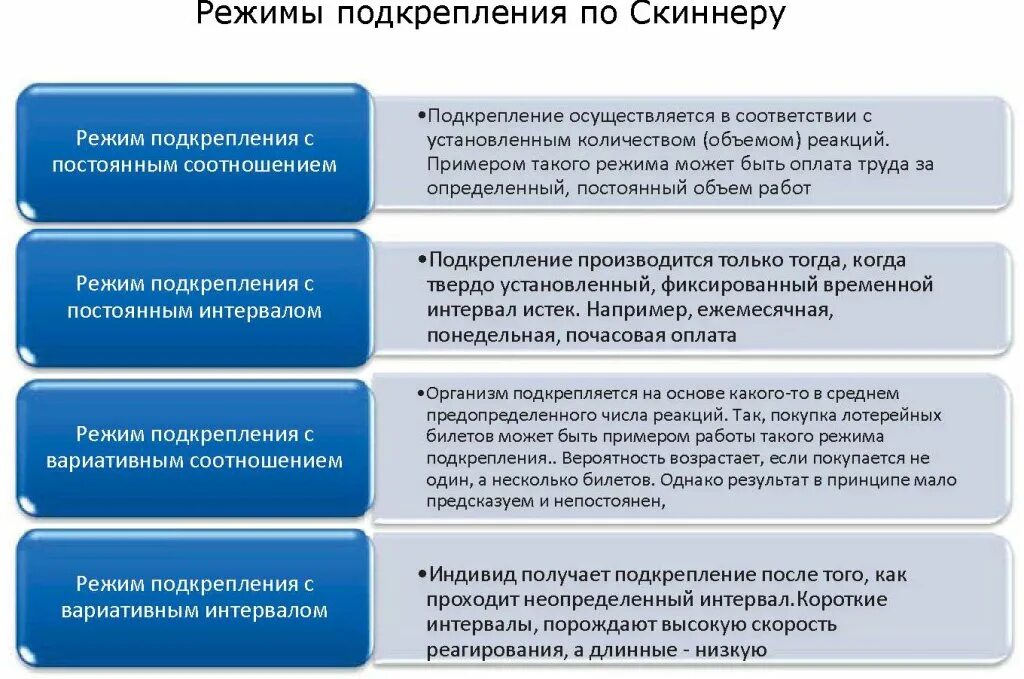 Режимы подкрепления по Скиннеру

Режим подкрепления с постоянным соотношением

•Подкрепление осуществляется в соответствии с установленным количеством (объемом) реакций. Примером такого режима может быть оплата труда за определенный, постоянный объем работ

Режим подкрепления с постоянным интервалом

•Подкрепление производится только тогда, когда твердо установленный, фиксированный временной интервал истек. Например, ежемесячная, понедельная, почасовая оплата

Режим подкрепления с вариативным соотношением

•Организм подкрепляется на основе какого-то в среднем предопределенного числа реакций. Так, покупка лотерейных билетов может быть примером работы такого режима подкрепления.. Вероятность возрастает, если покупается не один, а несколько билетов. Однако результат в принципе мало предсказуем и непостоянен,

Режим подкрепления с вариативным интервалом

•Индивид получает подкрепление после того, как проходит неопределенный интервал.Короткие интервалы, порождают высокую скорость реагирования, а длинные - низкую